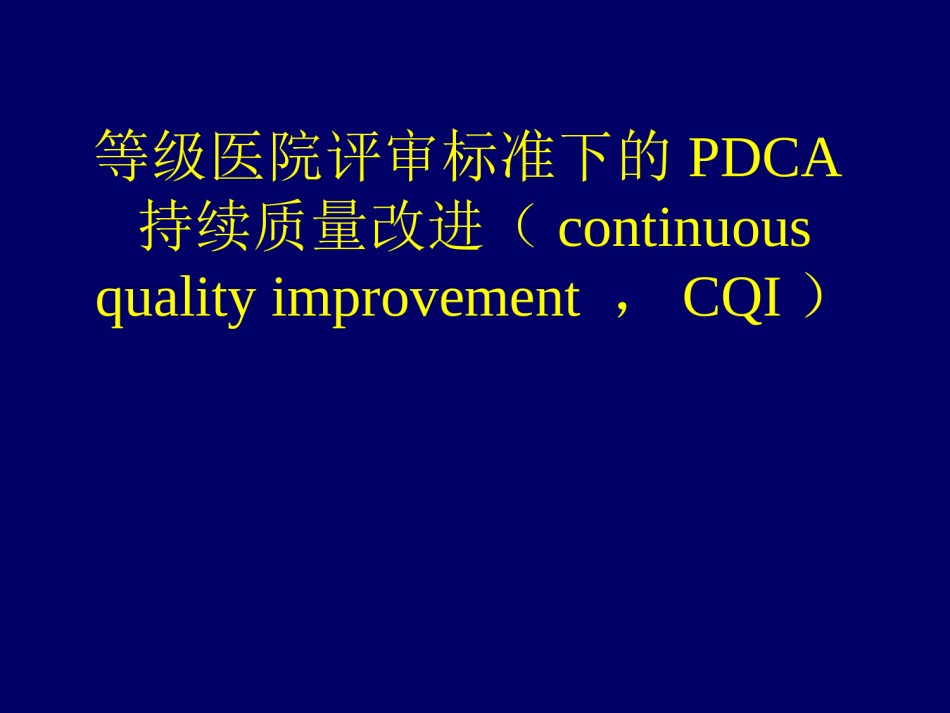 等级医院评审标准下的 PDCA 持续质量改进（ continuous quality improvement ， CQI ）